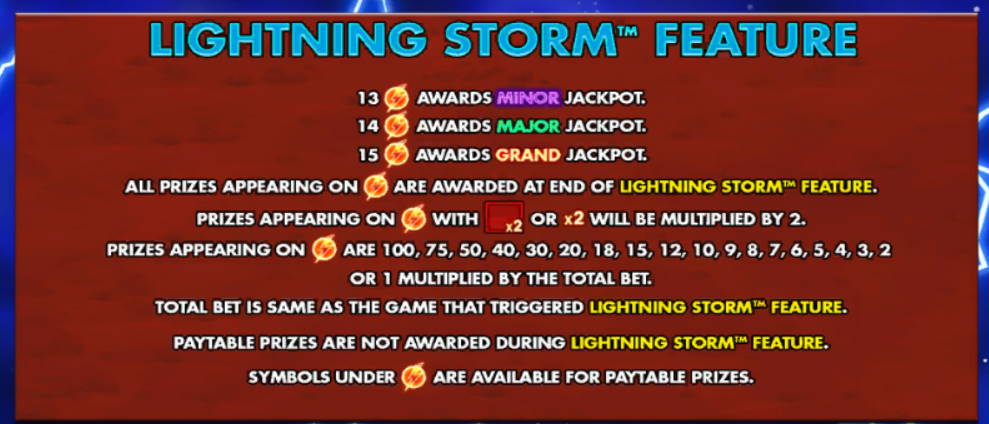 LIGHTNING STORM™ FEATURE

13 AWARDS MINOR JACKPOT.
14 AWARDS MAJOR JACKPOT.
15 AWARDS GRAND JACKPOT.
ALL PRIZES APPEARING ON ARE AWARDED AT END OF LIGHTNING STORM™ FEATURE.
PRIZES APPEARING ON WITH x2 OR x2 WILL BE MULTIPLIED BY 2.
PRIZES APPEARING ON ARE 100, 75, 50, 40, 30, 20, 18, 15, 12, 10, 9, 8, 7, 6, 5, 4, 3, 2 OR 1 MULTIPLIED BY THE TOTAL BET.
TOTAL BET IS SAME AS THE GAME THAT TRIGGERED LIGHTNING STORM™ FEATURE.

PAYTABLE PRIZES ARE NOT AWARDED DURING LIGHTNING STORM™ FEATURE.

SYMBOLS UNDER ARE AVAILABLE FOR PAYTABLE PRIZES.